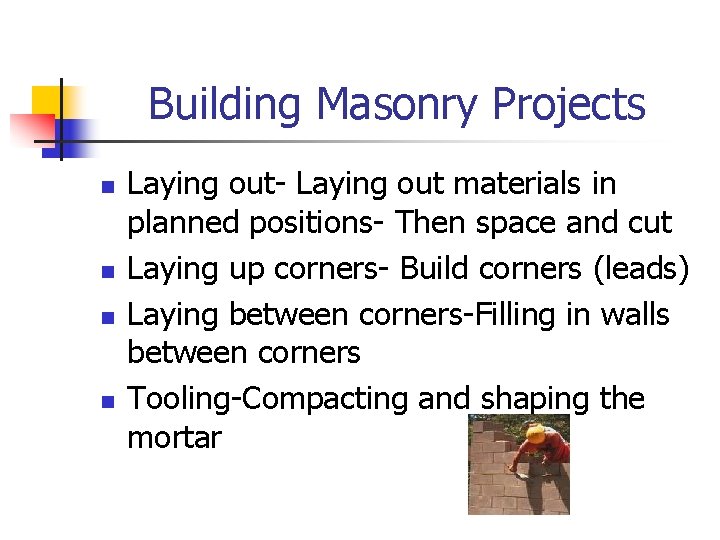 Building Masonry Projects

- Laying out- Laying out materials in planned positions- Then space and cut
- Laying up corners- Build corners (leads)
- Laying between corners-Filling in walls between corners
- Tooling-Compacting and shaping the mortar